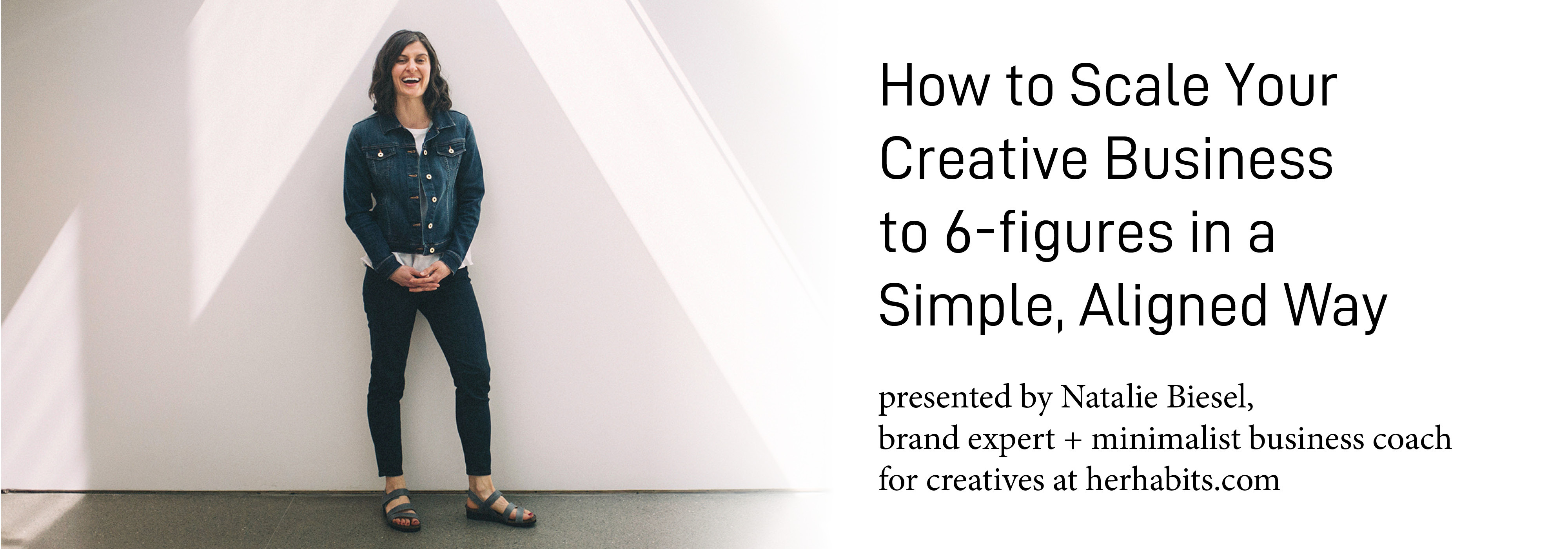 How to Scale Your Creative Business to 6-figures in a Simple, Aligned Way

presented by Natalie Biesel, brand expert + minimalist business coach for creatives at herhabits.com